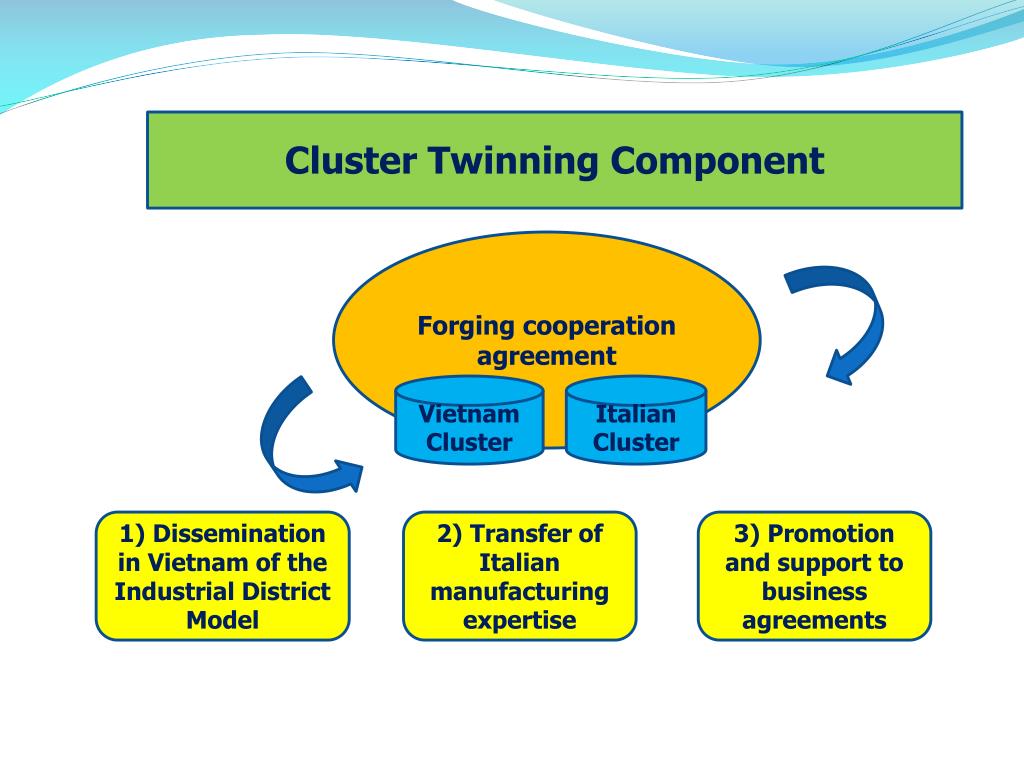 Cluster Twinning Component

Forging cooperation agreement

Vietnam Cluster

Italian Cluster

1) Dissemination in Vietnam of the Industrial District Model

2) Transfer of Italian manufacturing expertise

3) Promotion and support to business agreements